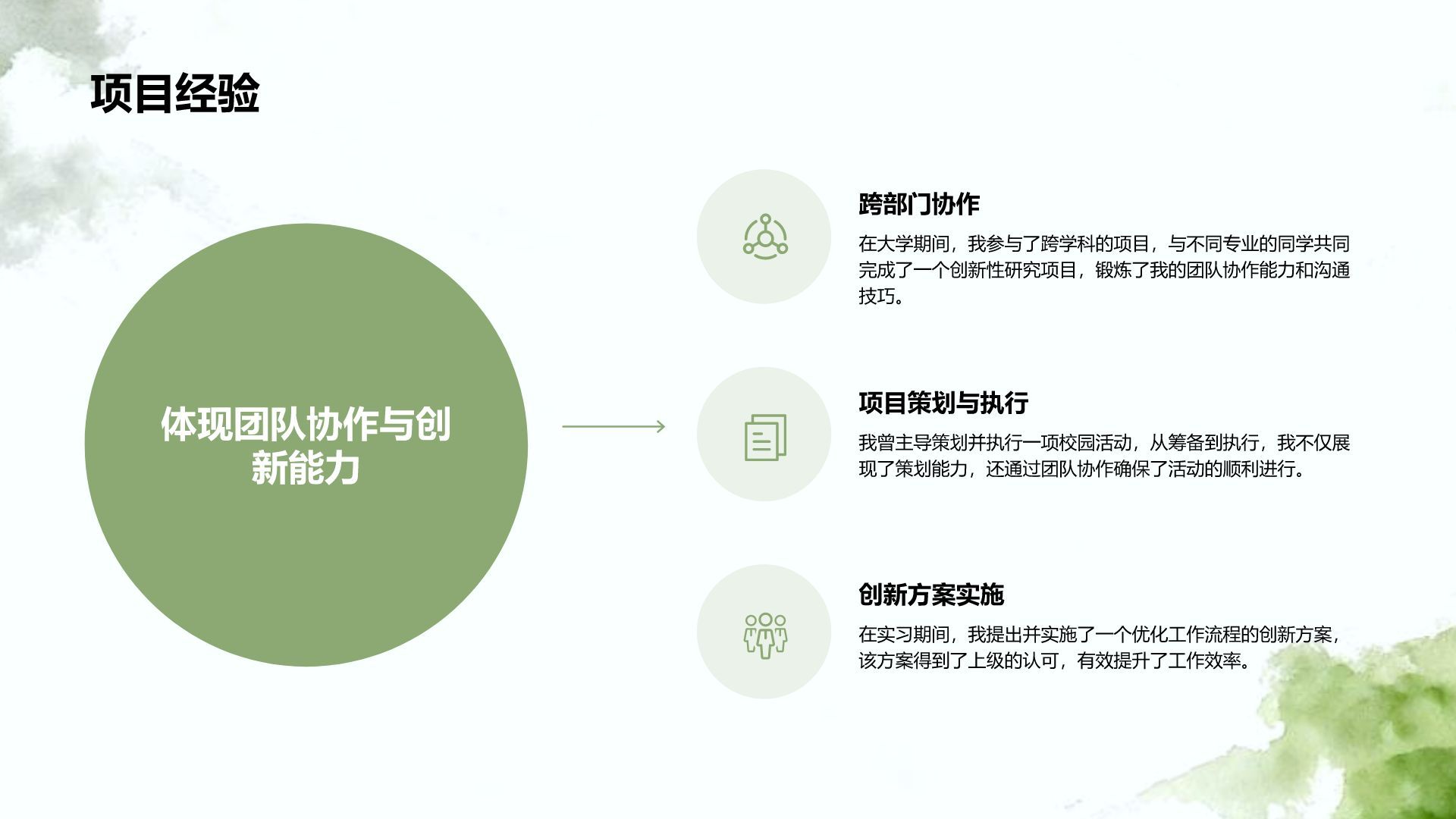 项目经验

体现团队协作与创新能力

跨部门协作

在大学期间，我参与了跨学科的项目，与不同专业的同学共同完成了一个创新性研究项目，锻炼了我的团队协作能力和沟通技巧。

项目策划与执行

我曾主导策划并执行一项校园活动，从筹备到执行，我不仅展现了策划能力，还通过团队协作确保了活动的顺利进行。

创新方案实施

在实习期间，我提出并实施了一个优化工作流程的创新方案，该方案得到了上级的认可，有效提升了工作效率。